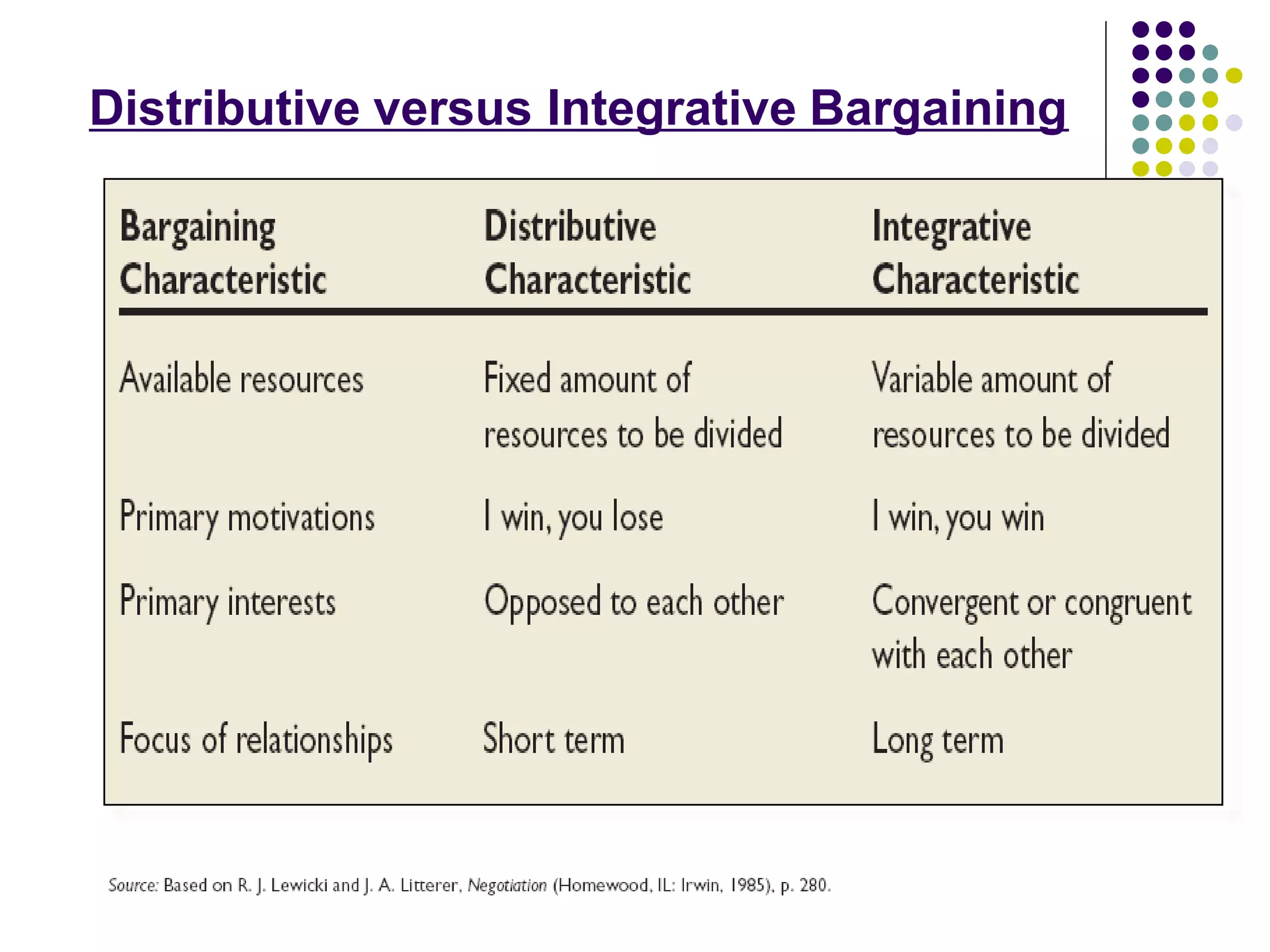 Distributive versus Integrative Bargaining

| Bargaining Characteristic | Distributive Characteristic | Integrative Characteristic |
|---|---|---|
| Available resources | Fixed amount of resources to be divided | Variable amount of resources to be divided |
| Primary motivations | I win, you lose | I win, you win |
| Primary interests | Opposed to each other | Convergent or congruent with each other |
| Focus of relationships | Short term | Long term |

Source: Based on R. J. Lewicki and J. A. Litterer, Negotiation (Homewood, IL: Irwin, 1985), p. 280.